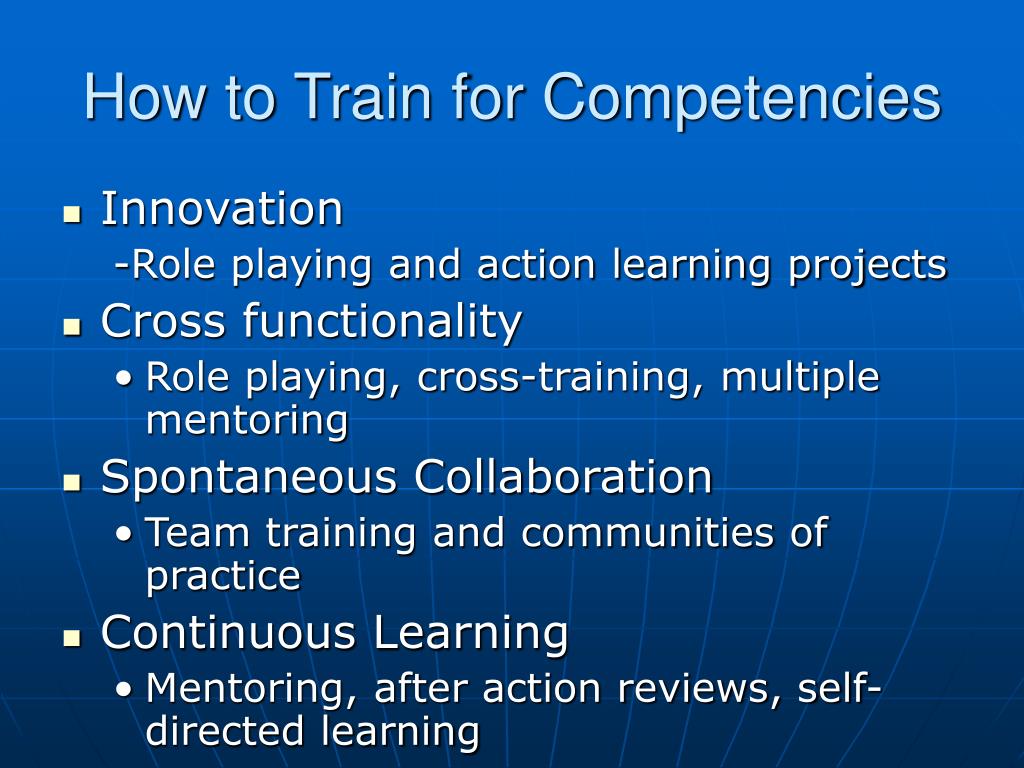 How to Train for Competencies

- Innovation
  -Role playing and action learning projects
- Cross functionality
  - Role playing, cross-training, multiple mentoring
- Spontaneous Collaboration
  - Team training and communities of practice
- Continuous Learning
  - Mentoring, after action reviews, self-directed learning